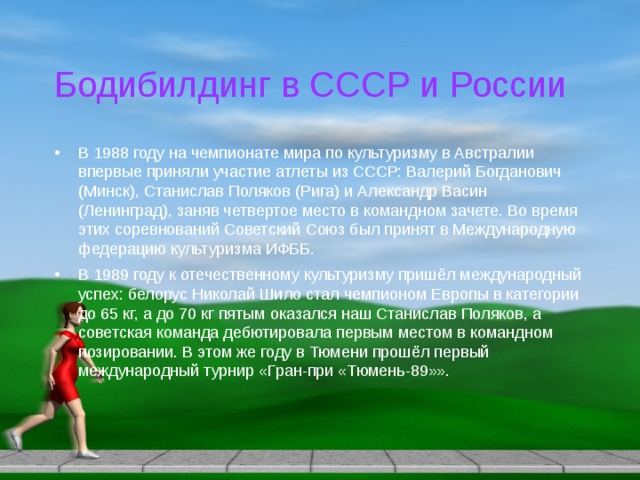 Бодибилдинг в СССР и России

• В 1988 году на чемпионате мира по культуризму в Австралии впервые приняли участие атлеты из СССР: Валерий Богданович (Минск), Станислав Поляков (Рига) и Александр Васин (Ленинград), заняв четвертое место в командном зачете. Во время этих соревнований Советский Союз был принят в Международную федерацию культуризма ИФББ.

• В 1989 году к отечественному культуризму пришёл международный успех: белорус Николай Шило стал чемпионом Европы в категории до 65 кг, а до 70 кг пятым оказался наш Станислав Поляков, а советская команда дебютировала первым местом в командном позировании. В этом же году в Тюмени прошёл первый международный турнир «Гран-при «Тюмень-89»».